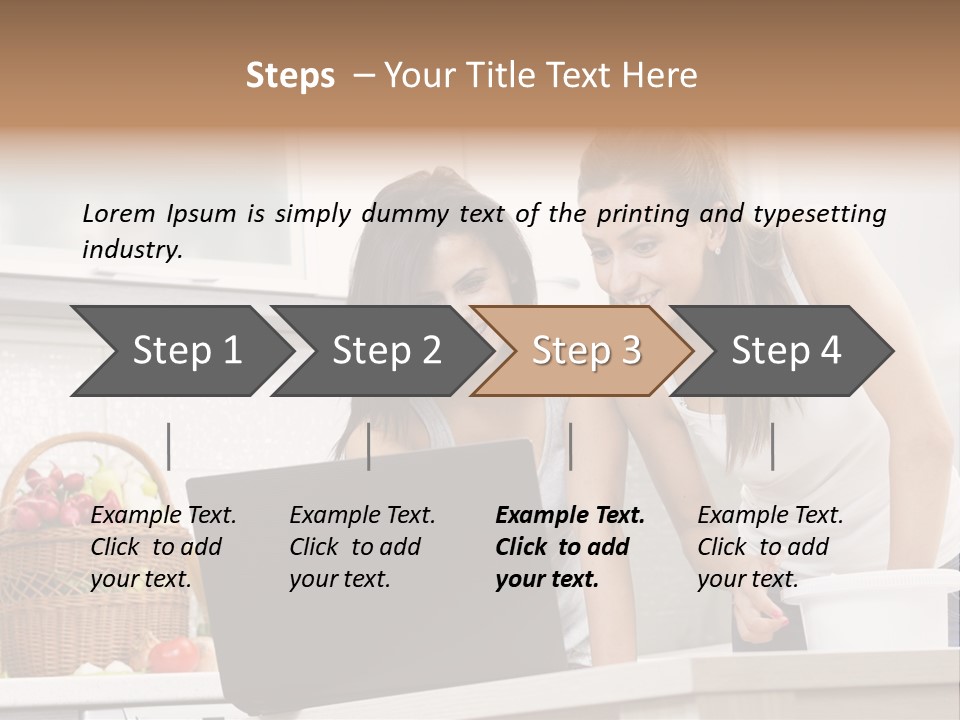 Steps – Your Title Text Here

Lorem Ipsum is simply dummy text of the printing and typesetting industry.

Step 1

Step 2

Step 3

Step 4

Example Text. Click to add your text.

Example Text. Click to add your text.

Example Text. Click to add your text.

Example Text. Click to add your text.